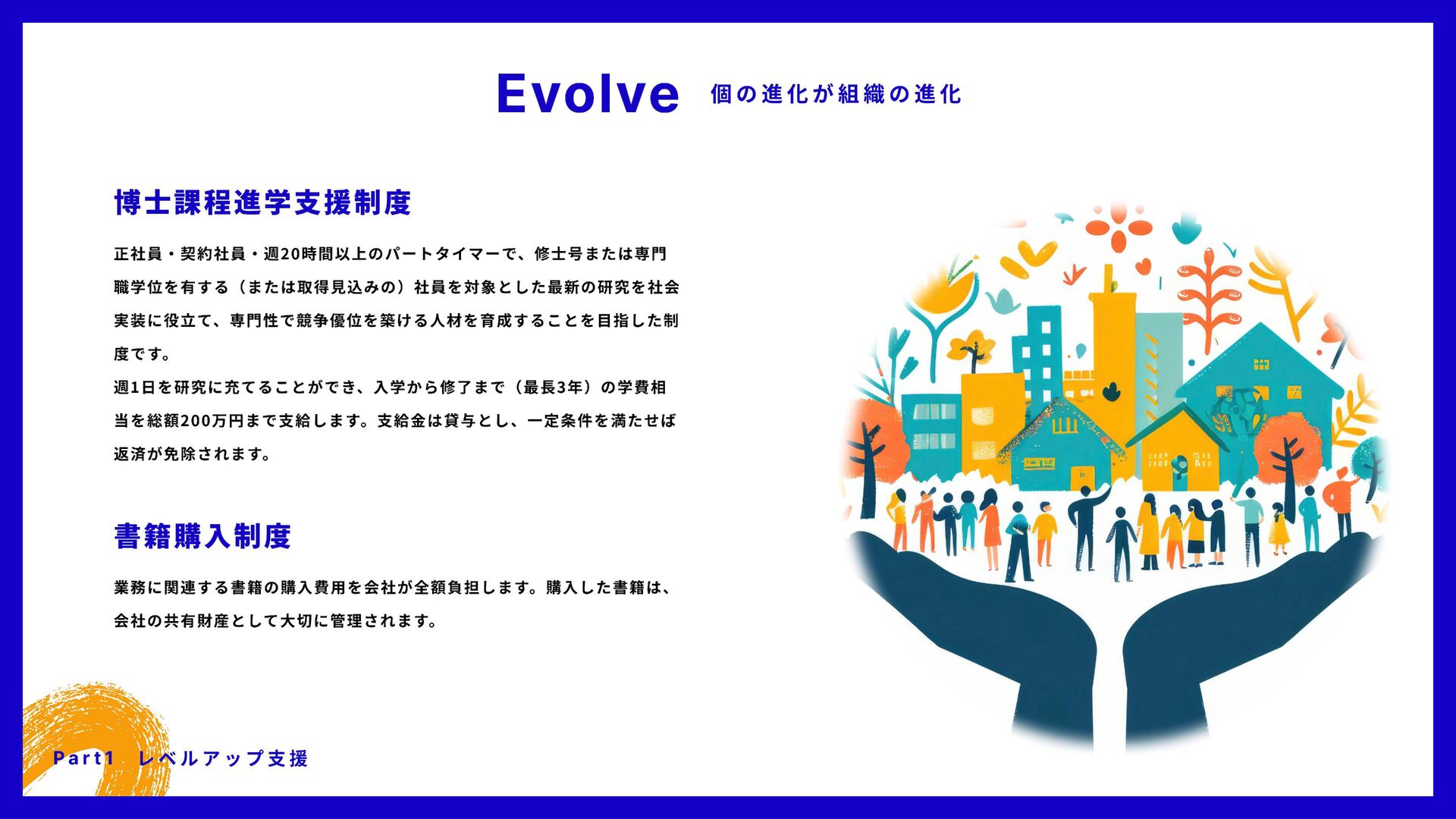 Evolve 個の進化が組織の進化

博士課程進学支援制度

正社員・契約社員・週20時間以上のパートタイマーで、修士号または専門職学位を有する（または取得見込みの）社員を対象とした最新の研究を社会実装に役立て、専門性で競争優位を築ける人材を育成することを目指した制度です。
週1日を研究に充てることができ、入学から修了まで（最長3年）の学費相当を総額200万円まで支給します。支給金は貸与とし、一定条件を満たせば返済が免除されます。

書籍購入制度

業務に関連する書籍の購入費用を会社が全額負担します。購入した書籍は、会社の共有財産として大切に管理されます。

Part1 レベルアップ支援